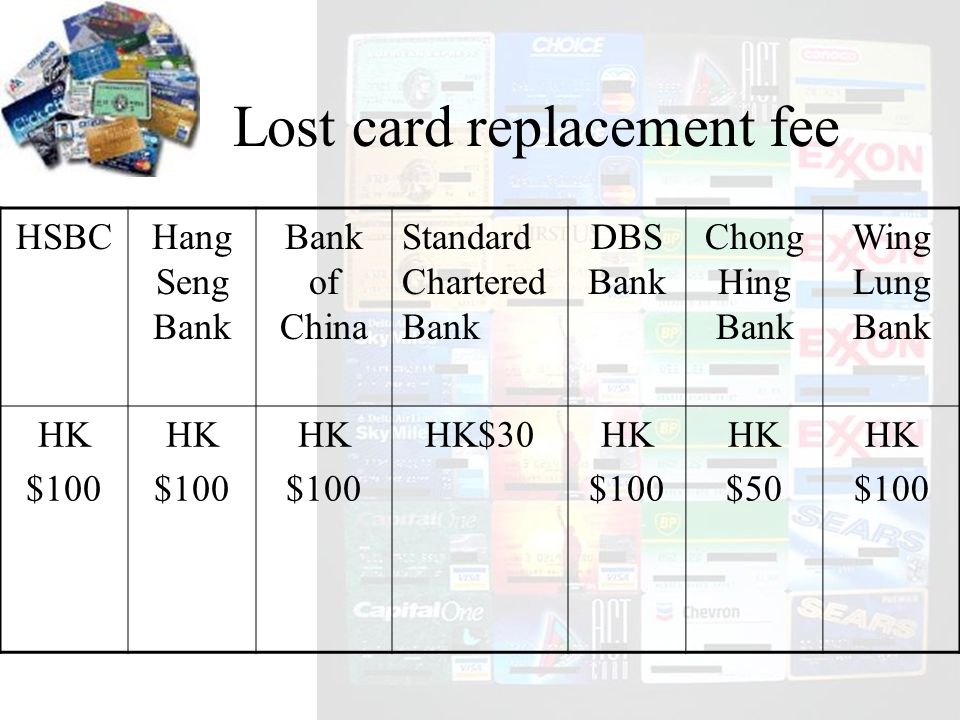 Lost card replacement fee

| HSBC | Hang Seng Bank | Bank of China | Standard Chartered Bank | DBS Bank | Chong Hing Bank | Wing Lung Bank |
|---|---|---|---|---|---|---|
| HK \$100 | HK \$100 | HK \$100 | HK\$30 | HK \$100 | HK \$50 | HK \$100 |